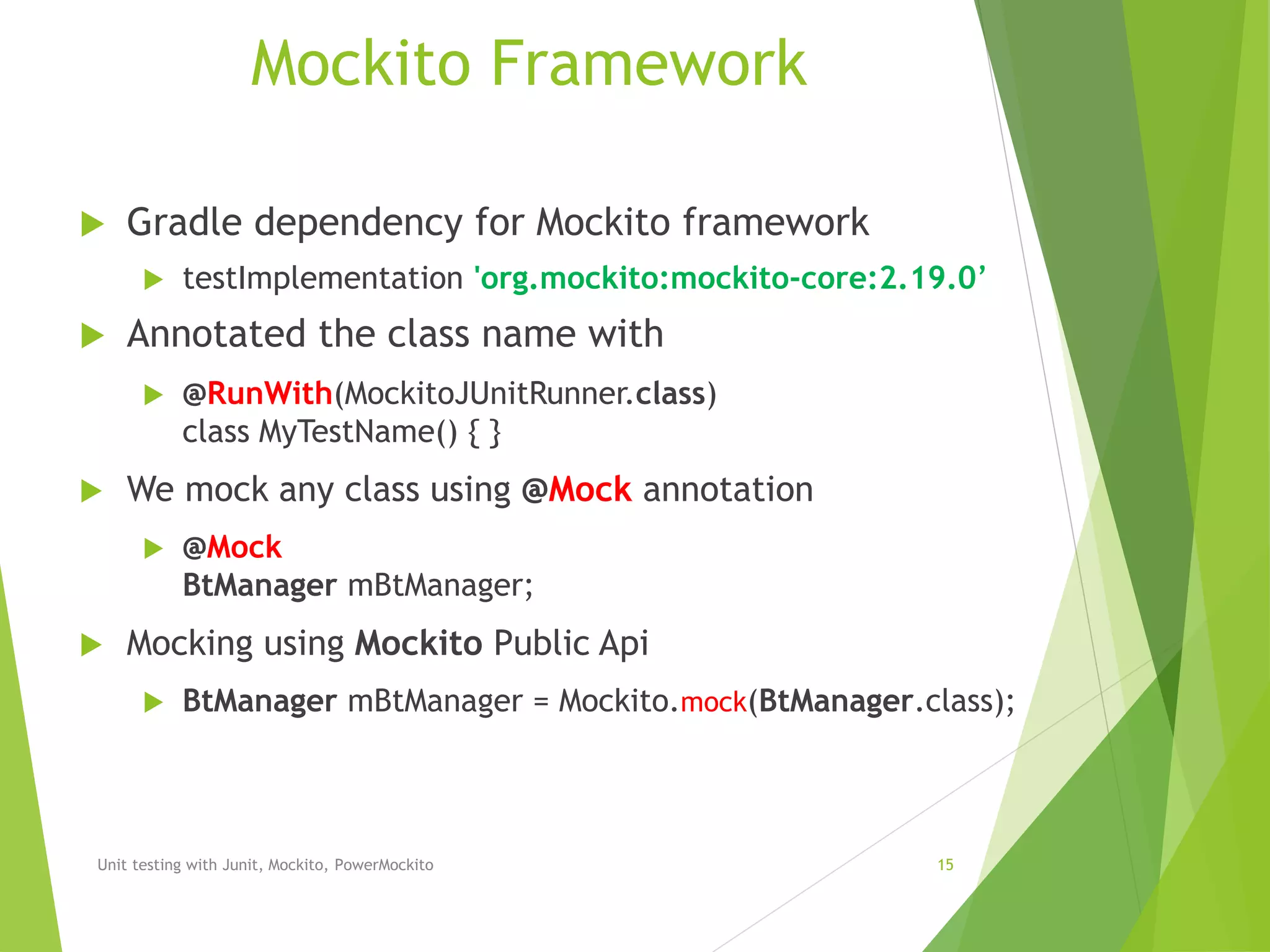 Mockito Framework

Gradle dependency for Mockito framework

testImplementation 'org.mockito:mockito-core:2.19.0’

Annotated the class name with

@RunWith(MockitoJUnitRunner.class)
class MyTestName() { }

We mock any class using @Mock annotation

@Mock
BtManager mBtManager;

Mocking using Mockito Public Api

BtManager mBtManager = Mockito.mock(BtManager.class);

Unit testing with Junit, Mockito, PowerMockito

15